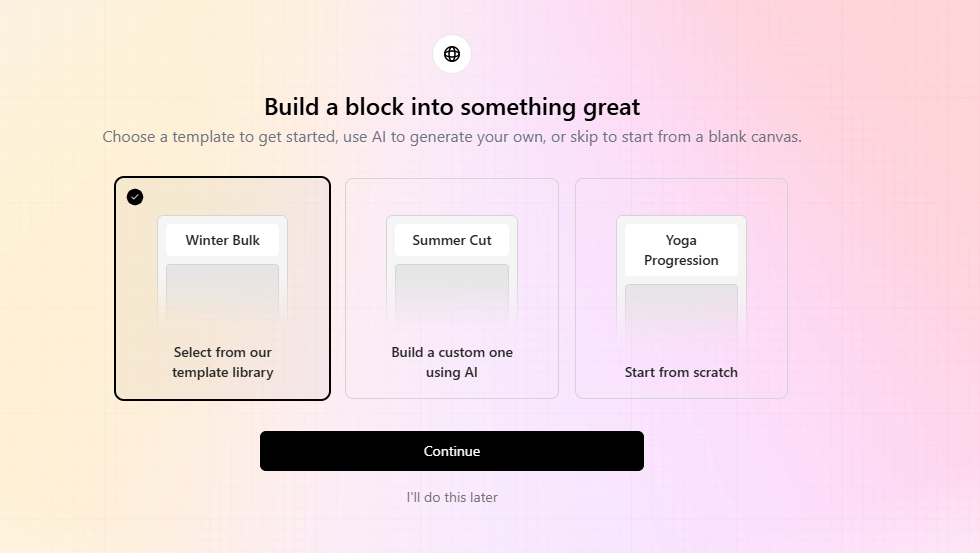 Build a block into something great

Choose a template to get started, use AI to generate your own, or skip to start from a blank canvas.

Winter Bulk

Select from our template library

Summer Cut

Build a custom one using AI

Yoga Progression

Start from scratch

Continue

I'll do this later